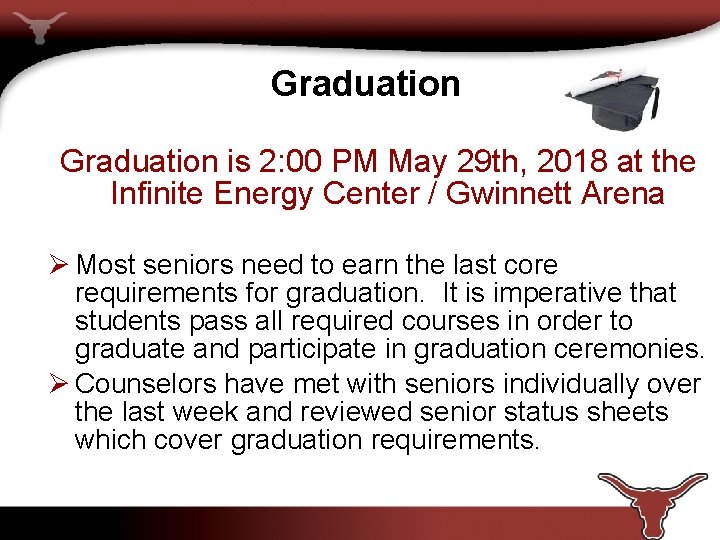 Graduation

Graduation is 2:00 PM May 29th, 2018 at the Infinite Energy Center / Gwinnett Arena

➢ Most seniors need to earn the last core requirements for graduation. It is imperative that students pass all required courses in order to graduate and participate in graduation ceremonies.

➢ Counselors have met with seniors individually over the last week and reviewed senior status sheets which cover graduation requirements.